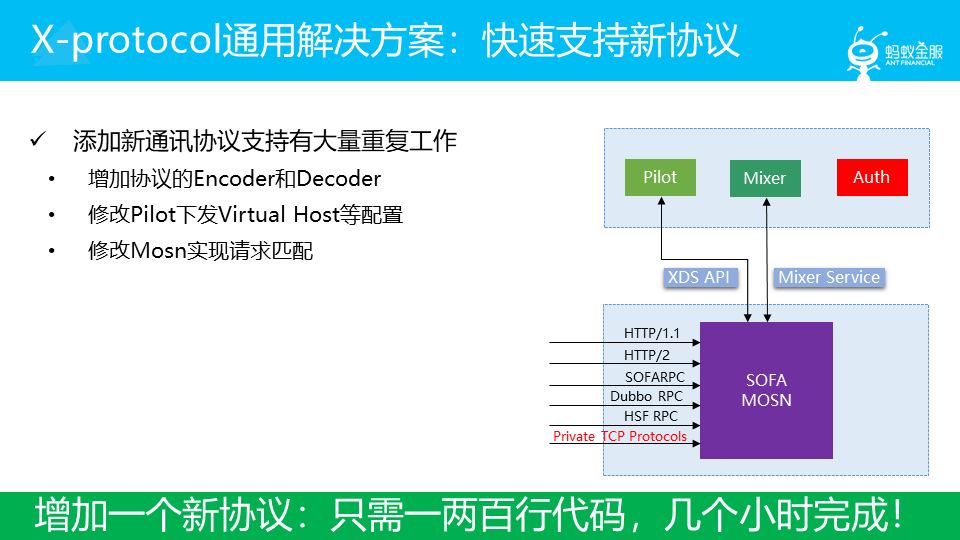 X-protocol通用解决方案：快速支持新协议

蚂蚁金服
ANT FINANCIAL

✓ 添加新通讯协议支持有大量重复工作

• 增加协议的Encoder和Decoder
• 修改Pilot下发Virtual Host等配置
• 修改Mosn实现请求匹配

Pilot

Mixer

Auth

XDS API

Mixer Service

HTTP/1.1
HTTP/2
SOFARPC
Dubbo RPC
HSF RPC
Private TCP Protocols

SOFA MOSN

增加一个新协议：只需一两百行代码，几个小时完成！